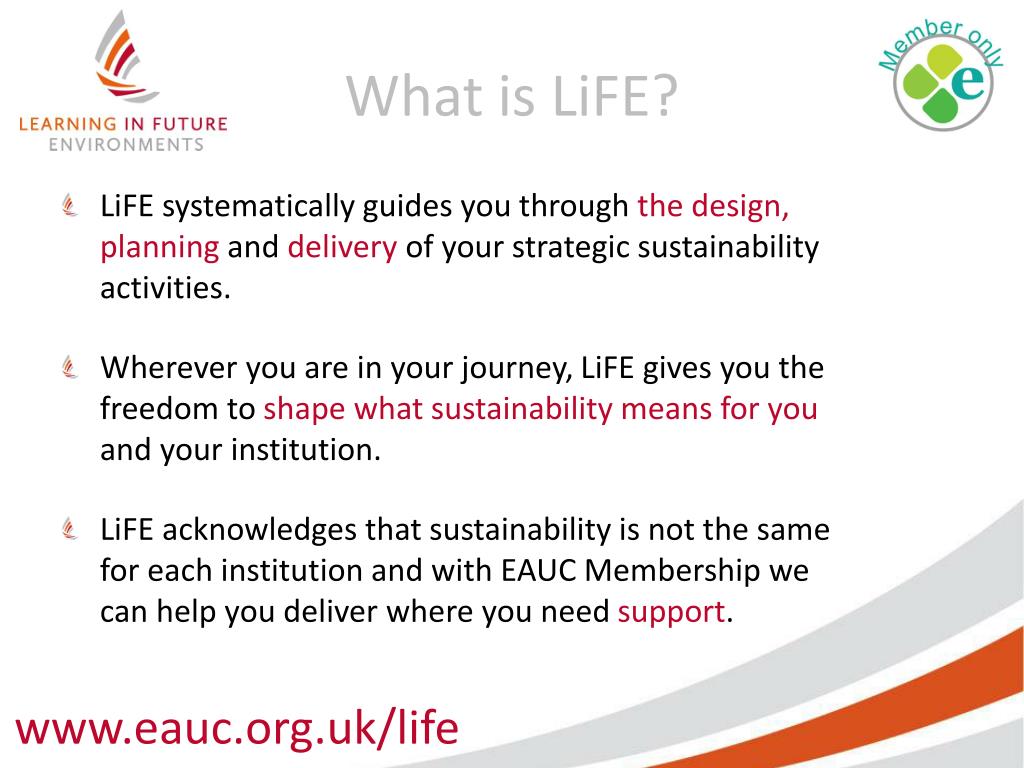 LEARNING IN FUTURE ENVIRONMENTS

What is LiFE?

Member only

e

LiFE systematically guides you through the design, planning and delivery of your strategic sustainability activities.

Wherever you are in your journey, LiFE gives you the freedom to shape what sustainability means for you and your institution.

LiFE acknowledges that sustainability is not the same for each institution and with EAUC Membership we can help you deliver where you need support.

www.eauc.org.uk/life